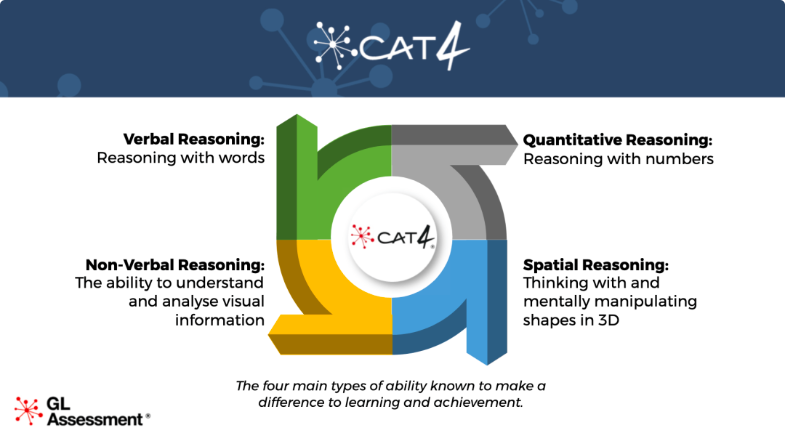 CAT4

Verbal Reasoning:
Reasoning with words

Quantitative Reasoning:
Reasoning with numbers

CAT4®

Non-Verbal Reasoning:
The ability to understand and analyse visual information

Spatial Reasoning:
Thinking with and mentally manipulating shapes in 3D

The four main types of ability known to make a difference to learning and achievement.

GL Assessment®